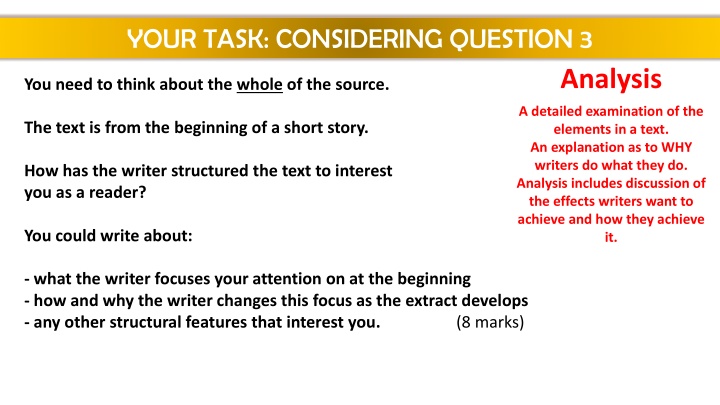 YOUR TASK: CONSIDERING QUESTION 3

You need to think about the whole of the source.

The text is from the beginning of a short story.

How has the writer structured the text to interest you as a reader?

You could write about:

- what the writer focuses your attention on at the beginning
- how and why the writer changes this focus as the extract develops
- any other structural features that interest you. (8 marks)

Analysis

A detailed examination of the elements in a text.
An explanation as to WHY writers do what they do.
Analysis includes discussion of the effects writers want to achieve and how they achieve it.